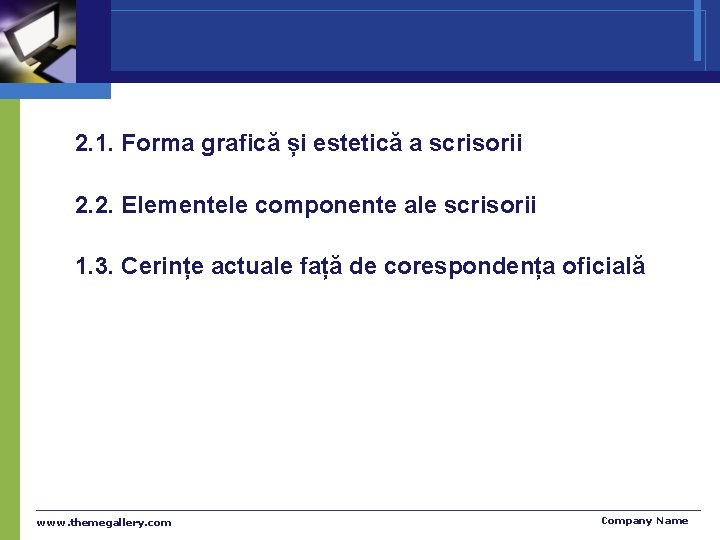 2.1. Forma grafică și estetică a scrisorii

2.2. Elementele componente ale scrisorii

1.3. Cerințe actuale față de corespondența oficială

www.themegallery.com

Company Name